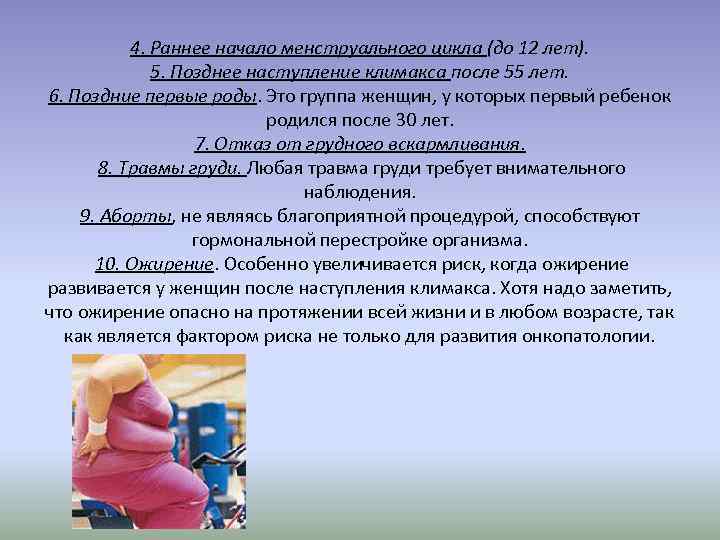 4. Раннее начало менструального цикла (до 12 лет).
5. Позднее наступление климакса после 55 лет.
6. Поздние первые роды. Это группа женщин, у которых первый ребенок родился после 30 лет.
7. Отказ от грудного вскармливания.
8. Травмы груди. Любая травма груди требует внимательного наблюдения.
9. Аборты, не являясь благоприятной процедурой, способствуют гормональной перестройке организма.
10. Ожирение. Особенно увеличивается риск, когда ожирение развивается у женщин после наступления климакса. Хотя надо заметить, что ожирение опасно на протяжении всей жизни и в любом возрасте, так как является фактором риска не только для развития онкопатологии.